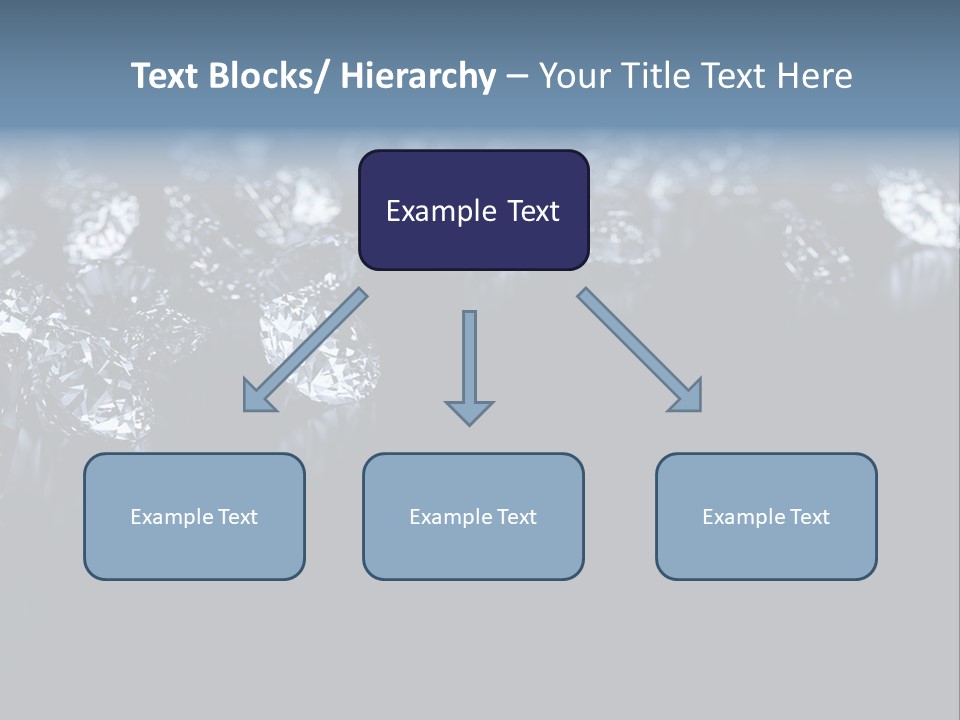 Text Blocks/ Hierarchy – Your Title Text Here

Example Text

Example Text

Example Text

Example Text